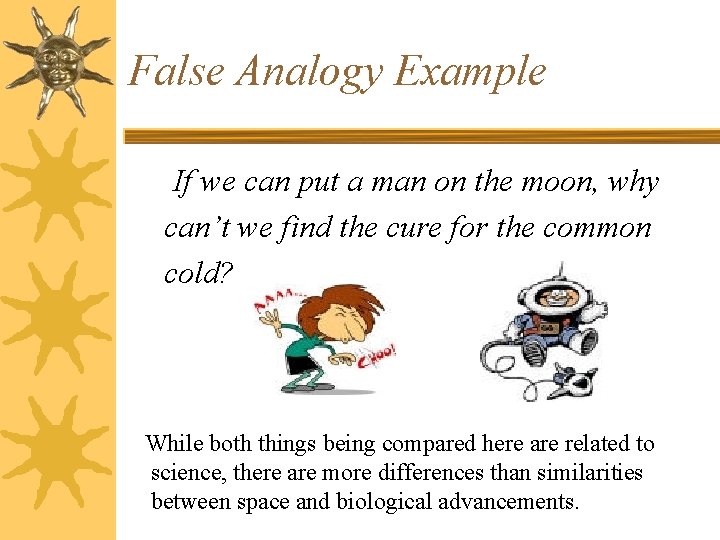 False Analogy Example

If we can put a man on the moon, why can't we find the cure for the common cold?

AAAA...

CHOO!

While both things being compared here are related to science, there are more differences than similarities between space and biological advancements.